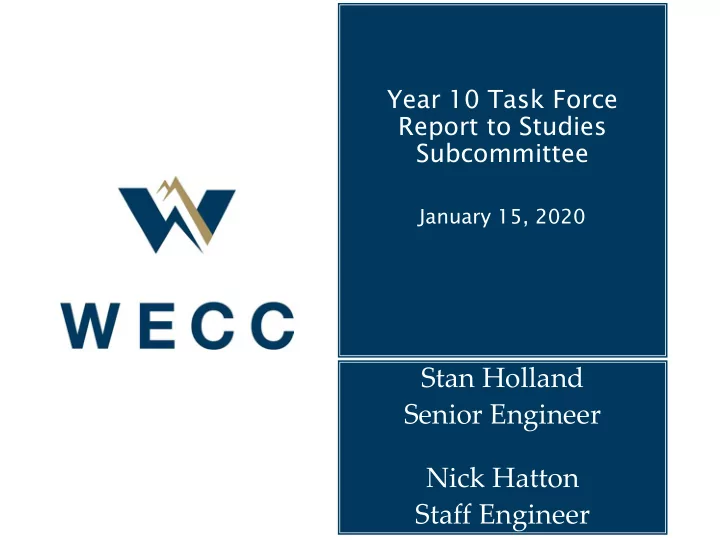 WECC

Year 10 Task Force Report to Studies Subcommittee

January 15, 2020

Stan Holland
Senior Engineer

Nick Hatton
Staff Engineer